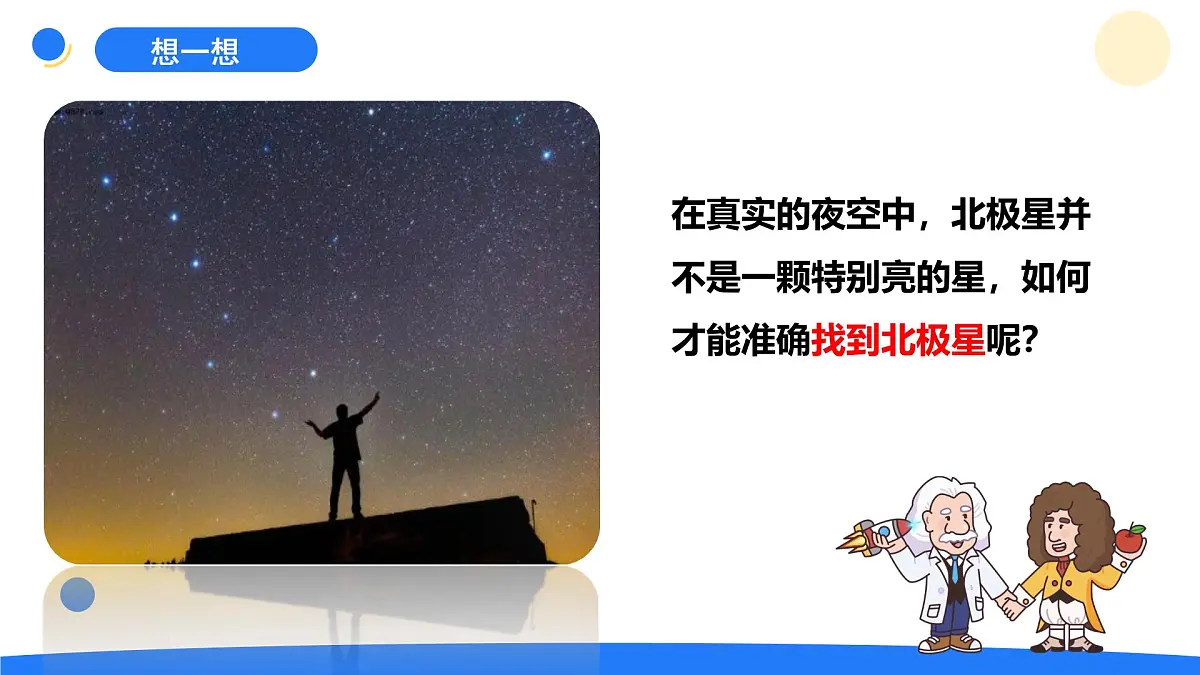 想一想

在真实的夜空中，北极星并不是一颗特别亮的星，如何才能准确找到北极星呢？